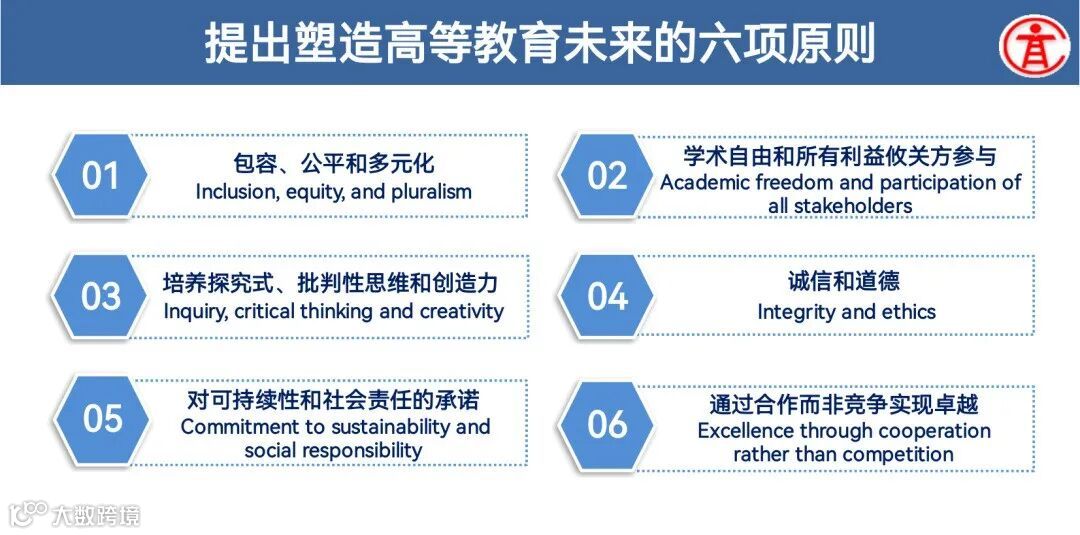 提出塑造高等教育未来的六项原则

01 包容、公平和多元化
Inclusion, equity, and pluralism

02 学术自由和所有利益攸关方参与
Academic freedom and participation of all stakeholders

03 培养探究式、批判性思维和创造力
Inquiry, critical thinking and creativity

04 诚信和道德
Integrity and ethics

05 对可持续性和社会责任的承诺
Commitment to sustainability and social responsibility

06 通过合作而非竞争实现卓越
Excellence through cooperation rather than competition

大数跨境